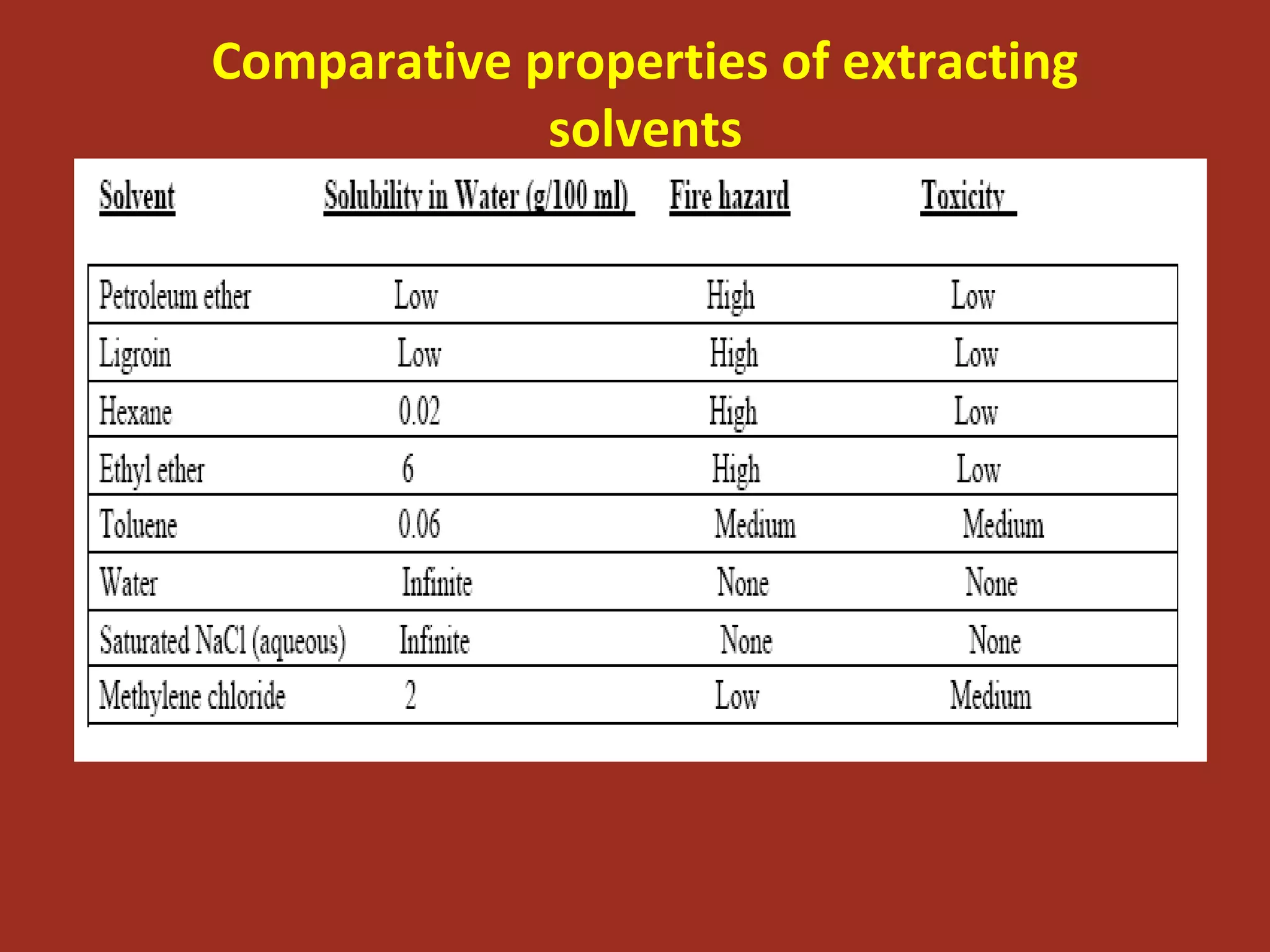 Comparative properties of extracting solvents

| Solvent | Solubility in Water (g/100 ml) | Fire hazard | Toxicity |
|---|---|---|---|
| Petroleum ether | Low | High | Low |
| Ligroin | Low | High | Low |
| Hexane | 0.02 | High | Low |
| Ethyl ether | 6 | High | Low |
| Toluene | 0.06 | Medium | Medium |
| Water | Infinite | None | None |
| Saturated NaCl (aqueous) | Infinite | None | None |
| Methylene chloride | 2 | Low | Medium |